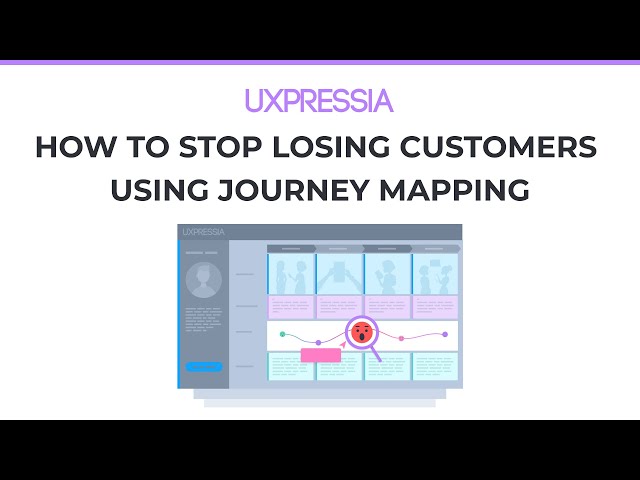 UXPRESSIA

HOW TO STOP LOSING CUSTOMERS USING JOURNEY MAPPING

UXPRESSIA